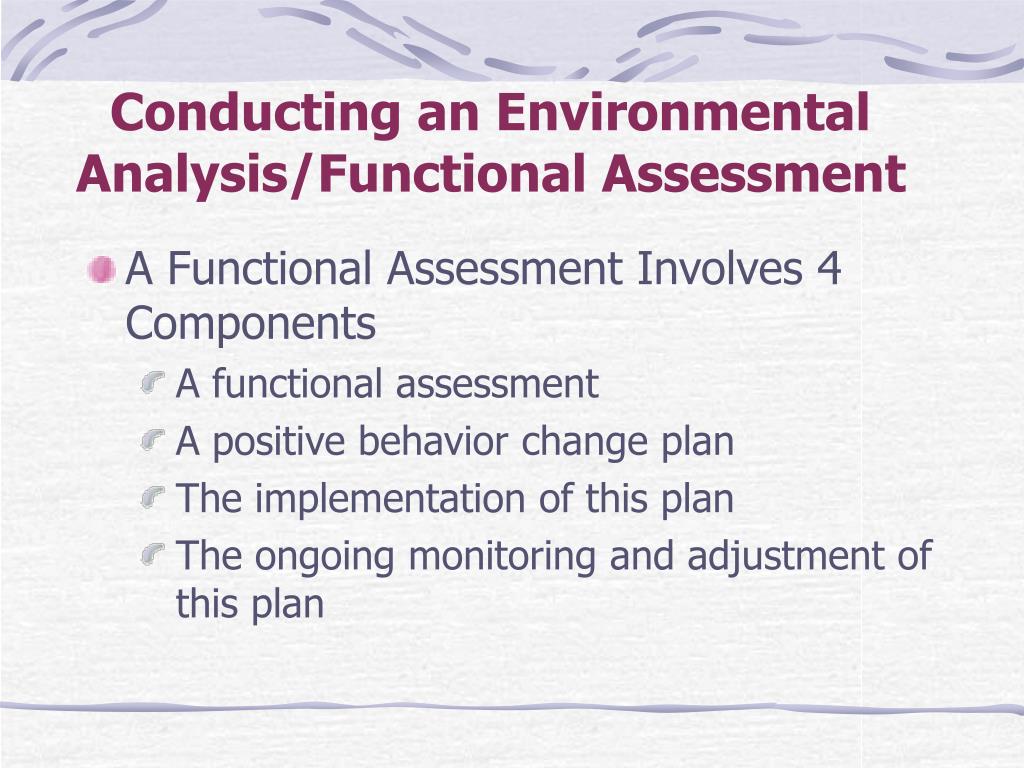 Conducting an Environmental Analysis/Functional Assessment

A Functional Assessment Involves 4 Components

A functional assessment

A positive behavior change plan

The implementation of this plan

The ongoing monitoring and adjustment of this plan